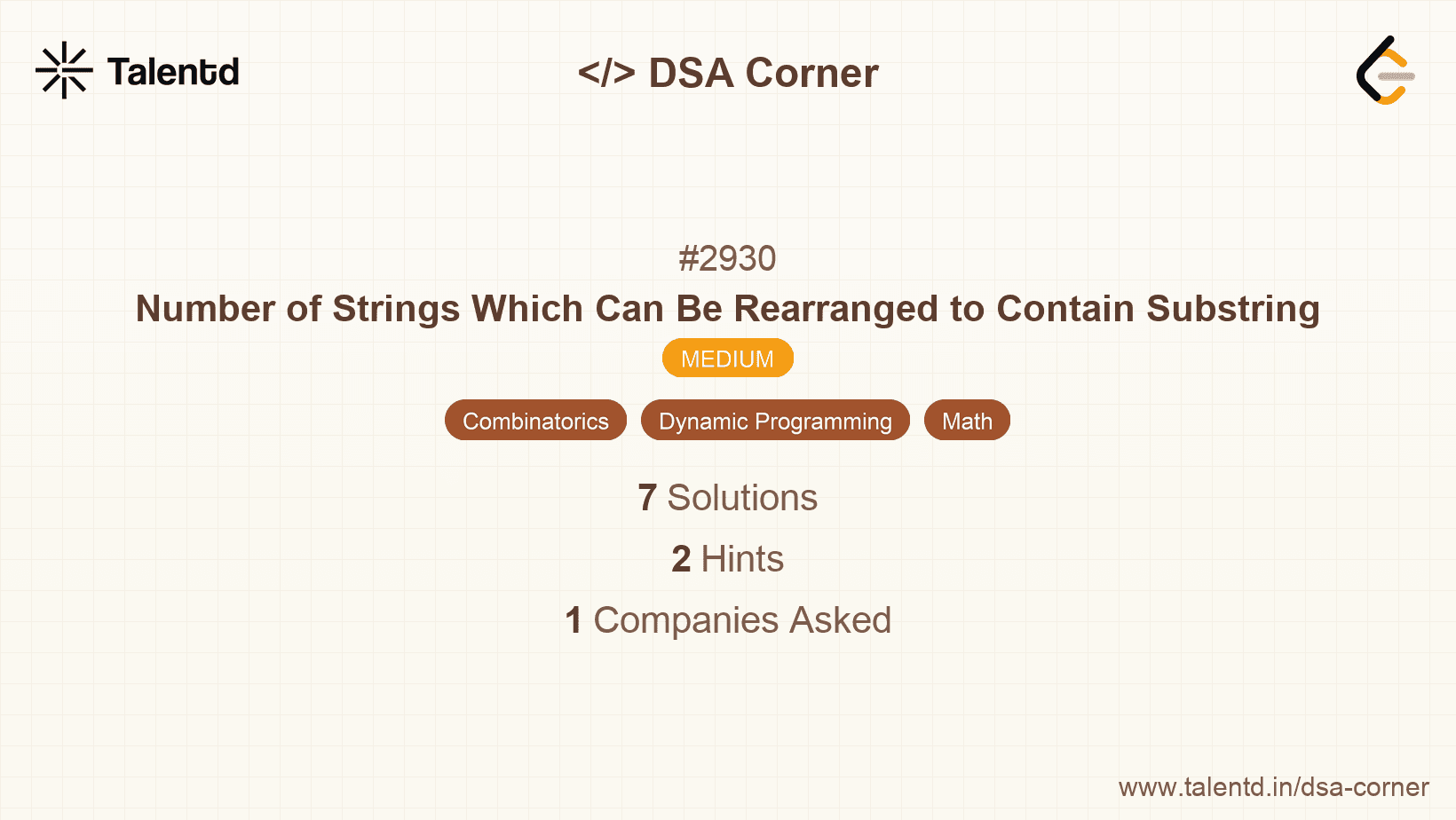 Talentd

</> DSA Corner

#2930

Number of Strings Which Can Be Rearranged to Contain Substring

MEDIUM

Combinatorics Dynamic Programming Math

7 Solutions

2 Hints

1 Companies Asked

www.talentd.in/dsa-corner